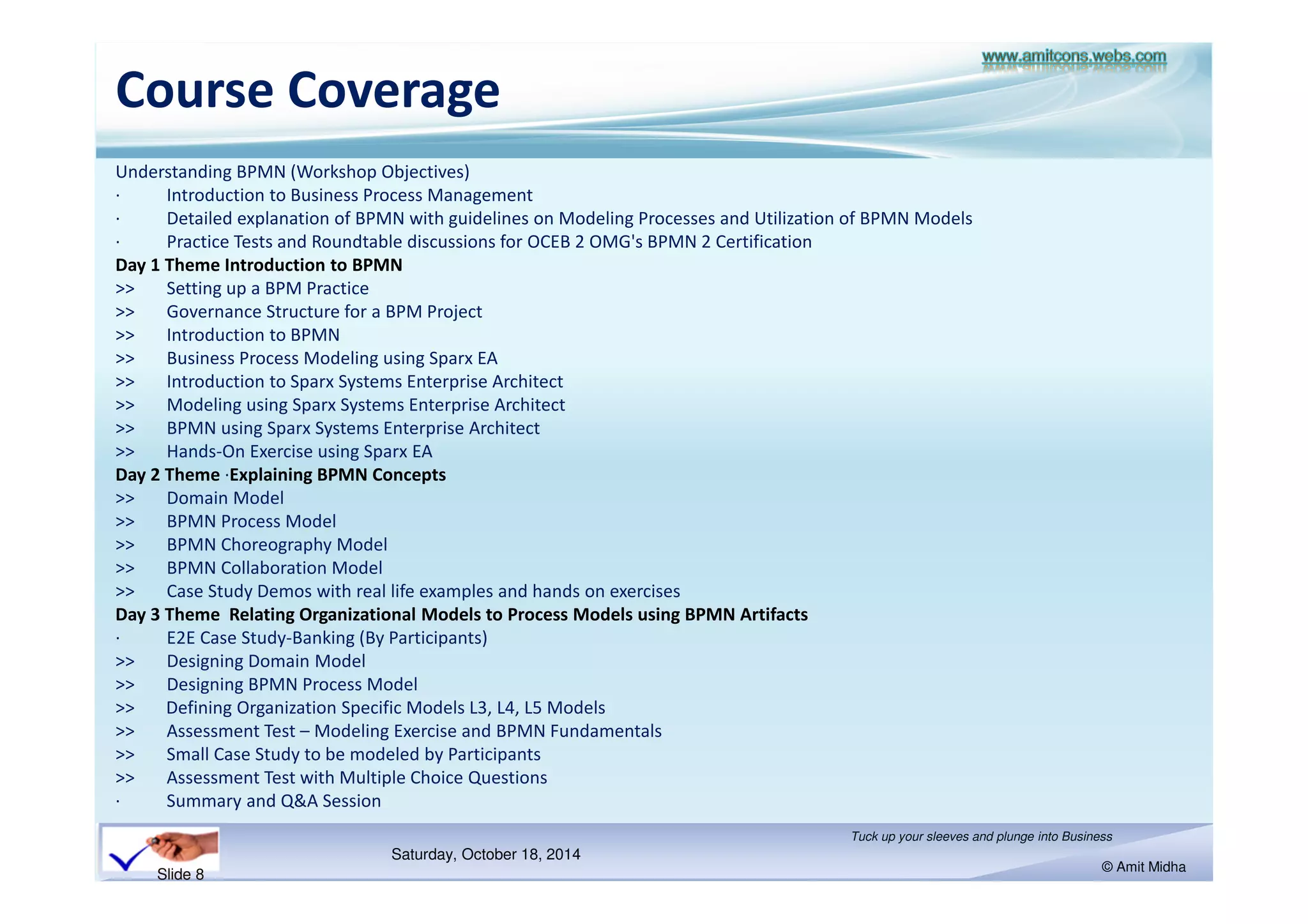 www.amitcons.webs.com

Course Coverage

Understanding BPMN (Workshop Objectives)
· Introduction to Business Process Management
· Detailed explanation of BPMN with guidelines on Modeling Processes and Utilization of BPMN Models
· Practice Tests and Roundtable discussions for OCEB 2 OMG's BPMN 2 Certification
Day 1 Theme Introduction to BPMN
>> Setting up a BPM Practice
>> Governance Structure for a BPM Project
>> Introduction to BPMN
>> Business Process Modeling using Sparx EA
>> Introduction to Sparx Systems Enterprise Architect
>> Modeling using Sparx Systems Enterprise Architect
>> BPMN using Sparx Systems Enterprise Architect
>> Hands-On Exercise using Sparx EA
Day 2 Theme ·Explaining BPMN Concepts
>> Domain Model
>> BPMN Process Model
>> BPMN Choreography Model
>> BPMN Collaboration Model
>> Case Study Demos with real life examples and hands on exercises
Day 3 Theme Relating Organizational Models to Process Models using BPMN Artifacts
· E2E Case Study-Banking (By Participants)
>> Designing Domain Model
>> Designing BPMN Process Model
>> Defining Organization Specific Models L3, L4, L5 Models
>> Assessment Test – Modeling Exercise and BPMN Fundamentals
>> Small Case Study to be modeled by Participants
>> Assessment Test with Multiple Choice Questions
· Summary and Q&A Session

Slide 8
Saturday, October 18, 2014
Tuck up your sleeves and plunge into Business
© Amit Midha